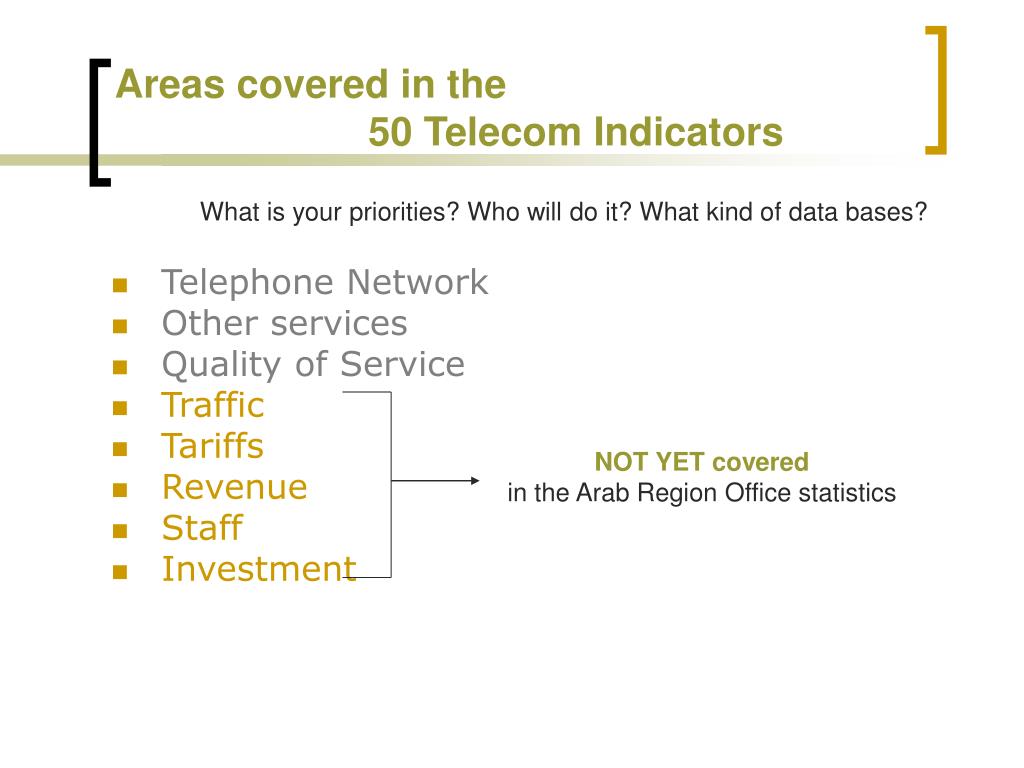 Areas covered in the
50 Telecom Indicators

What is your priorities? Who will do it? What kind of data bases?

- Telephone Network
- Other services
- Quality of Service
- Traffic
- Tariffs
- Revenue
- Staff
- Investment

NOT YET covered
in the Arab Region Office statistics